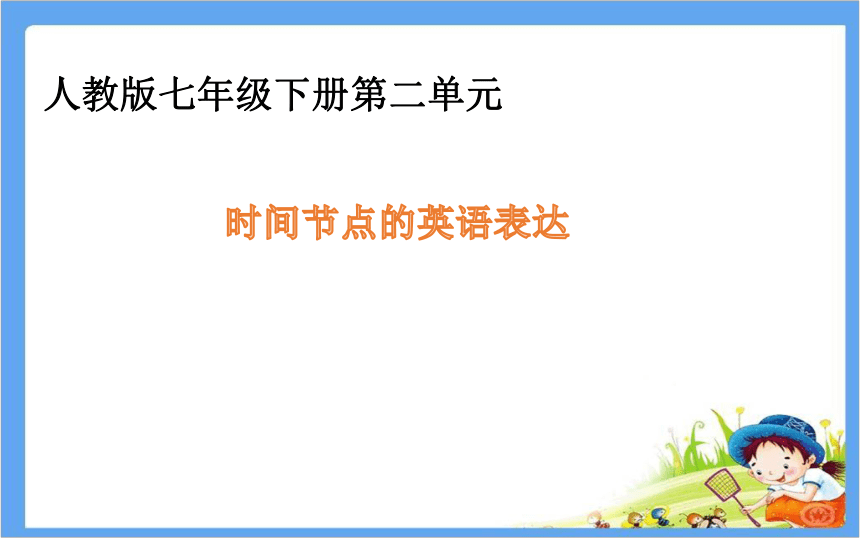 人教版七年级下册第二单元

时间节点的英语表达